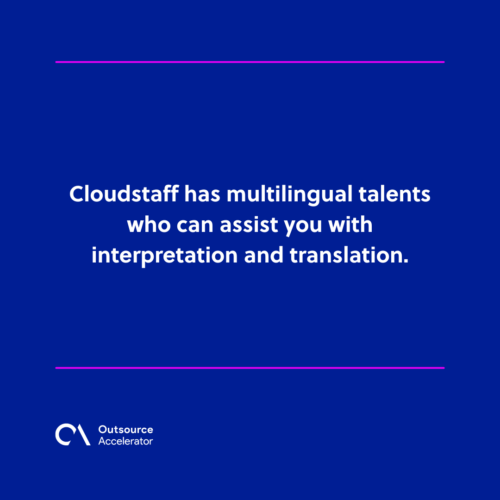 Cloudstaff has multilingual talents who can assist you with interpretation and translation.

Outsource Accelerator